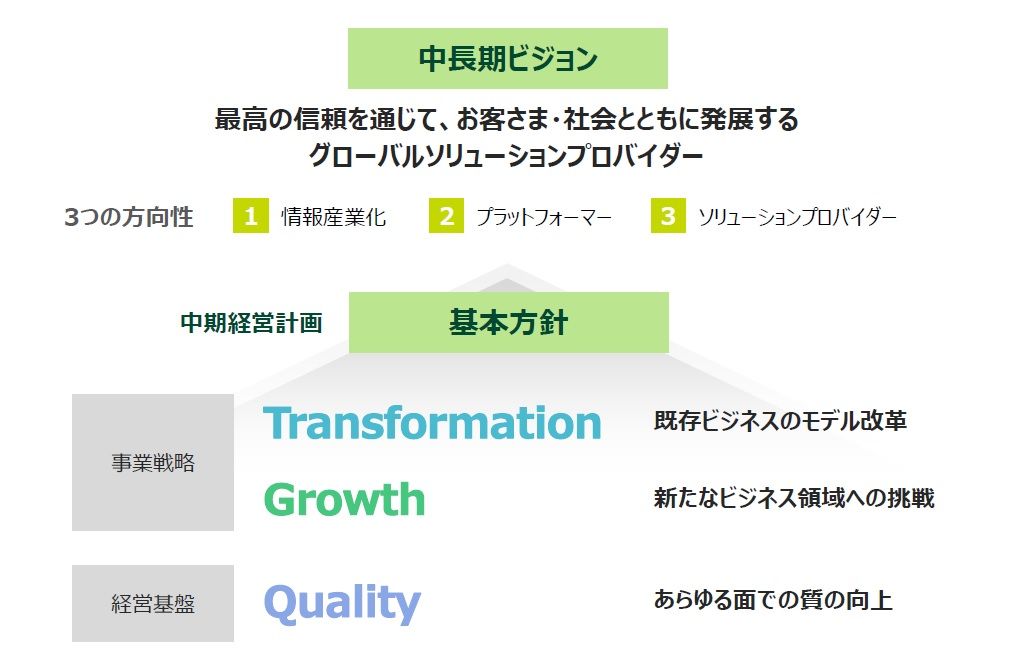 中長期ビジョン

最高の信頼を通じて、お客さま・社会とともに発展する
グローバルソリューションプロバイダー

3つの方向性 1 情報産業化 2 プラットフォーマー 3 ソリューションプロバイダー

中期経営計画 基本方針

事業戦略

Transformation 既存ビジネスのモデル改革

Growth 新たなビジネス領域への挑戦

経営基盤

Quality あらゆる面での質の向上